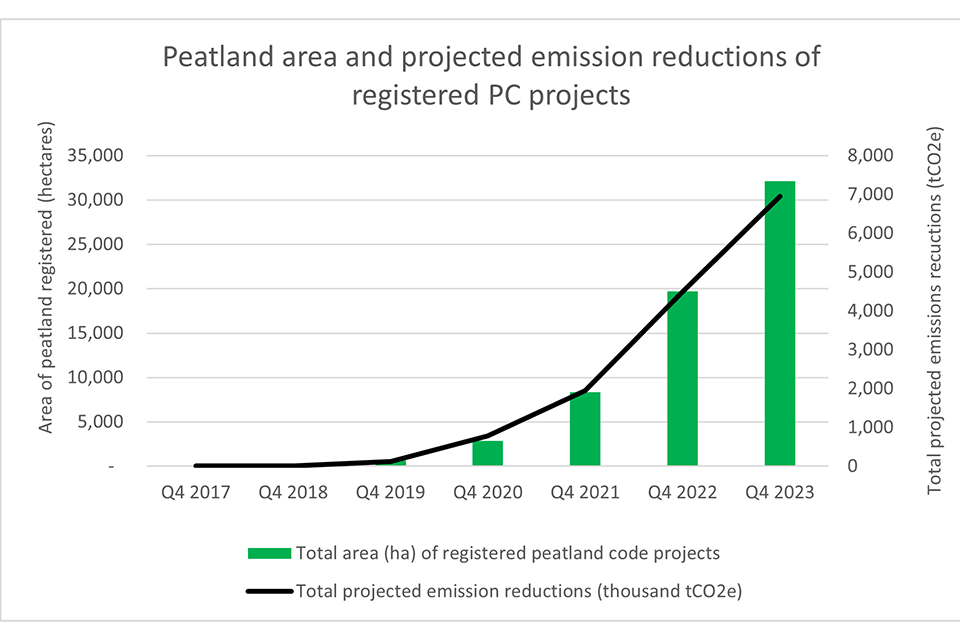 Peatland area and projected emission reductions of registered PC projects

Area of peatland registered (hectares)

35,000
30,000
25,000
20,000
15,000
10,000
5,000
-

Total projected emissions recuctions (tCO2e)

8,000
7,000
6,000
5,000
4,000
3,000
2,000
1,000
0

Q4 2017
Q4 2018
Q4 2019
Q4 2020
Q4 2021
Q4 2022
Q4 2023

Total area (ha) of registered peatland code projects

Total projected emission reductions (thousand tCO2e)